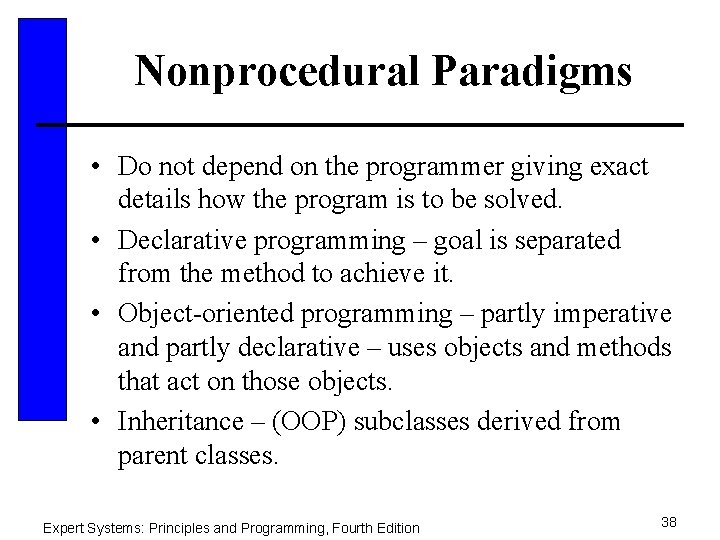 Nonprocedural Paradigms

• Do not depend on the programmer giving exact details how the program is to be solved.

• Declarative programming – goal is separated from the method to achieve it.

• Object-oriented programming – partly imperative and partly declarative – uses objects and methods that act on those objects.

• Inheritance – (OOP) subclasses derived from parent classes.

Expert Systems: Principles and Programming, Fourth Edition

38